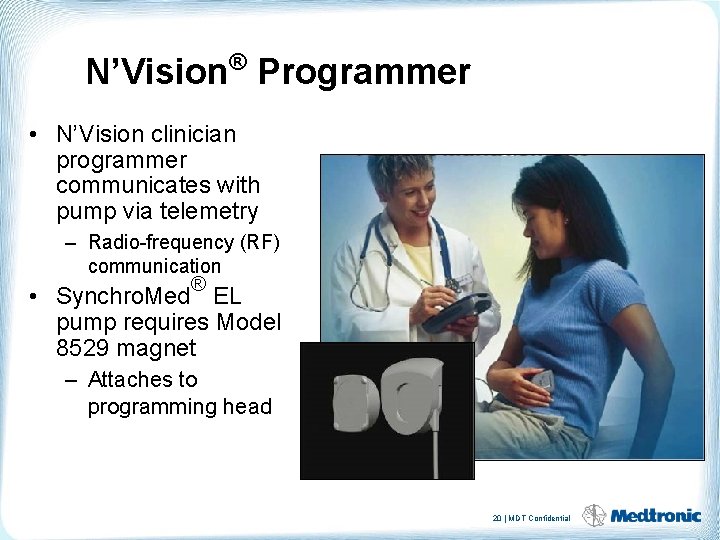 N'Vision® Programmer

• N'Vision clinician programmer communicates with pump via telemetry
– Radio-frequency (RF) communication

• SynchroMed® EL pump requires Model 8529 magnet
– Attaches to programming head

20 | MDT Confidential

Medtronic